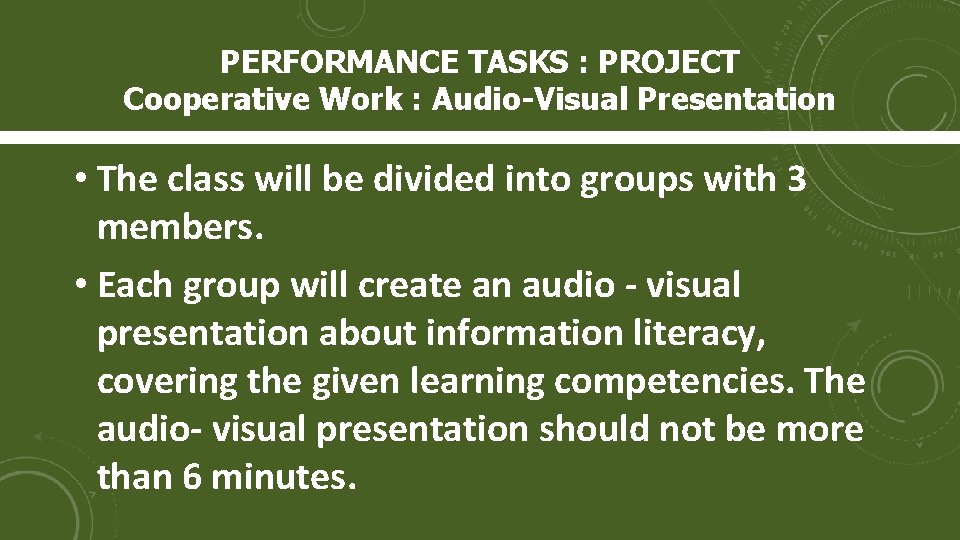 PERFORMANCE TASKS : PROJECT
Cooperative Work : Audio-Visual Presentation

• The class will be divided into groups with 3 members.

• Each group will create an audio - visual presentation about information literacy, covering the given learning competencies. The audio- visual presentation should not be more than 6 minutes.